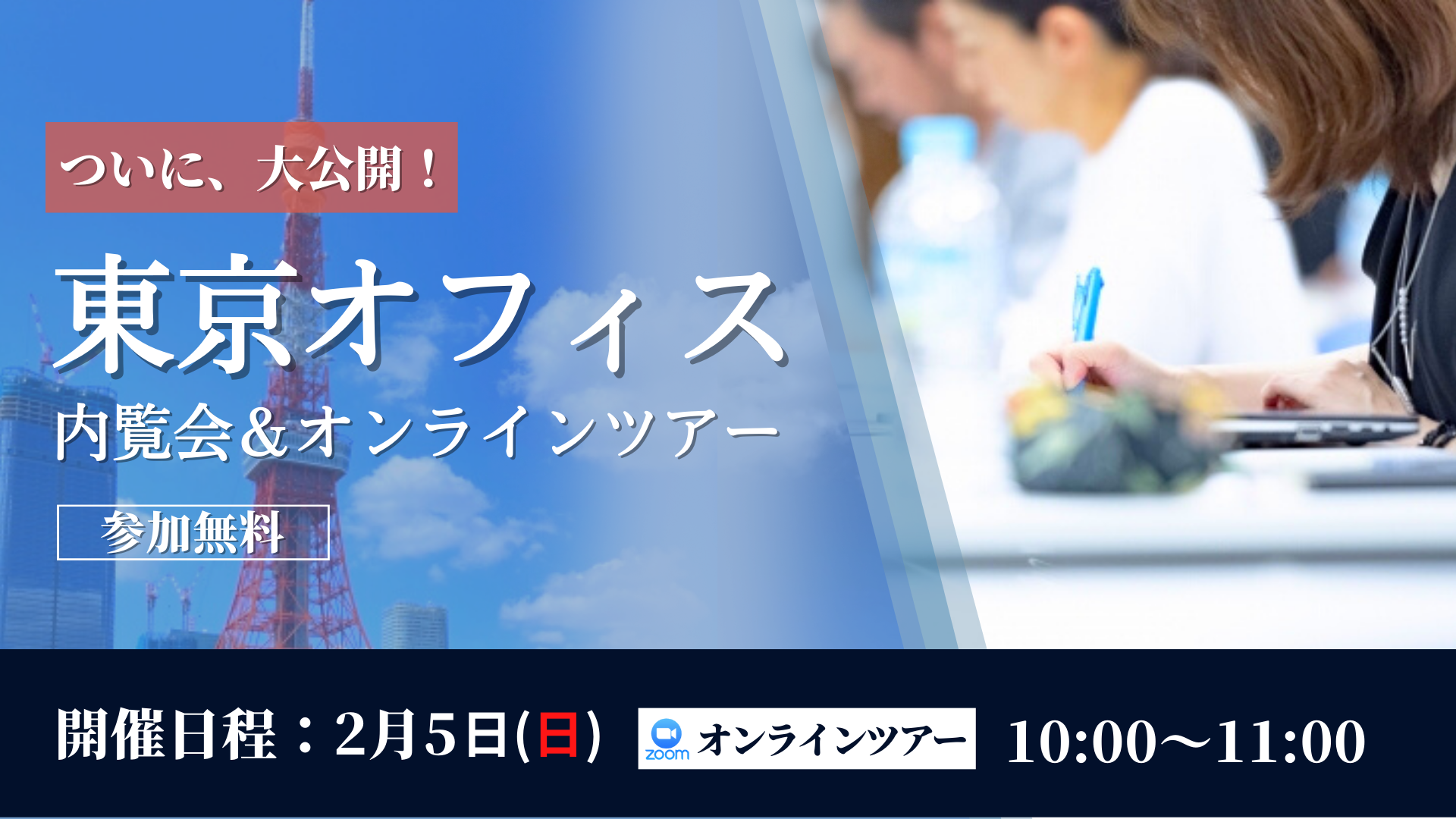 ついに、大公開！

東京オフィス

内覧会＆オンラインツアー

参加無料

開催日程：2月5日(日)

zoom オンラインツアー

10:00〜11:00